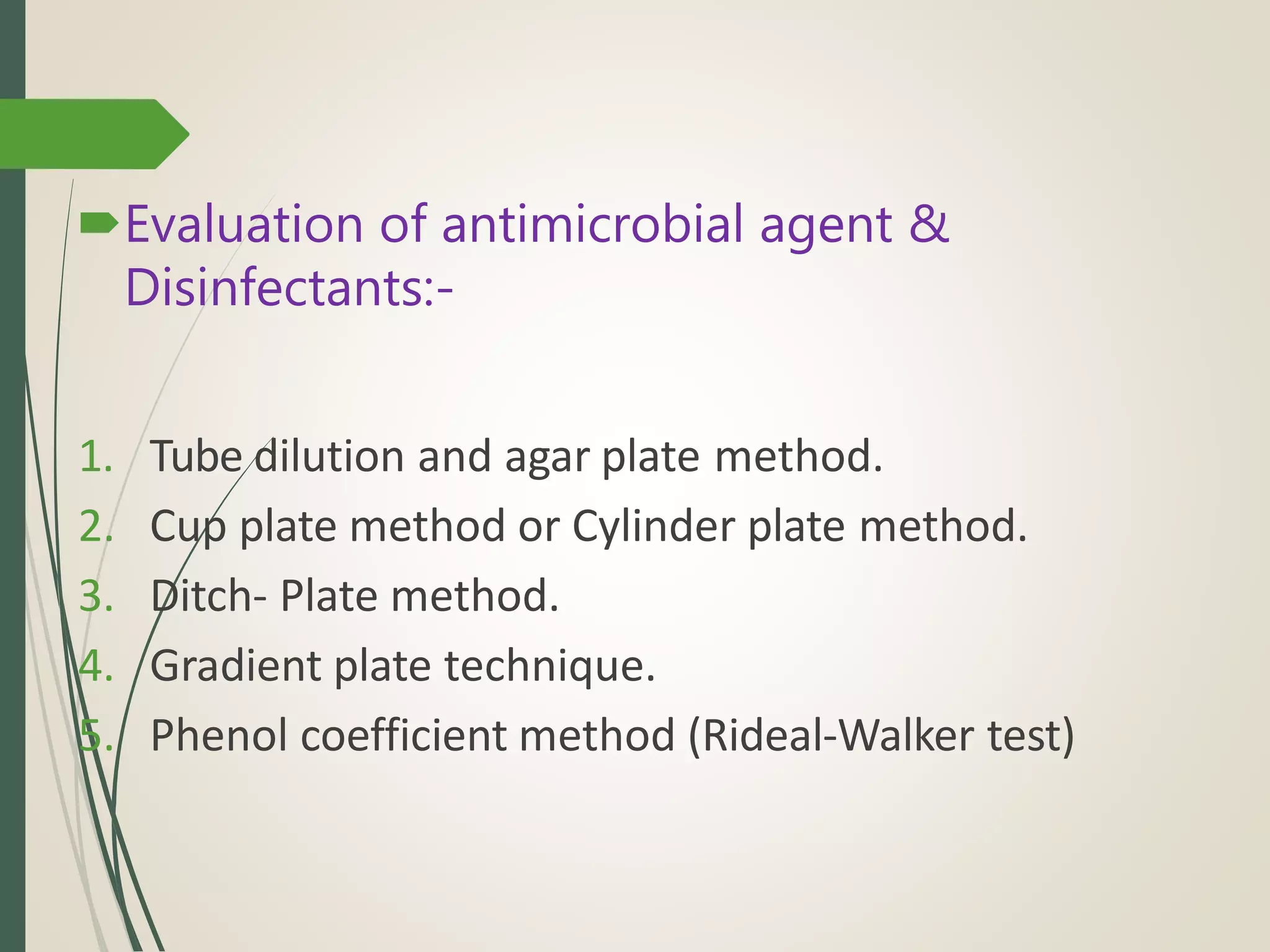 Evaluation of antimicrobial agent & Disinfectants:-

1. Tube dilution and agar plate method.
2. Cup plate method or Cylinder plate method.
3. Ditch- Plate method.
4. Gradient plate technique.
5. Phenol coefficient method (Rideal-Walker test)